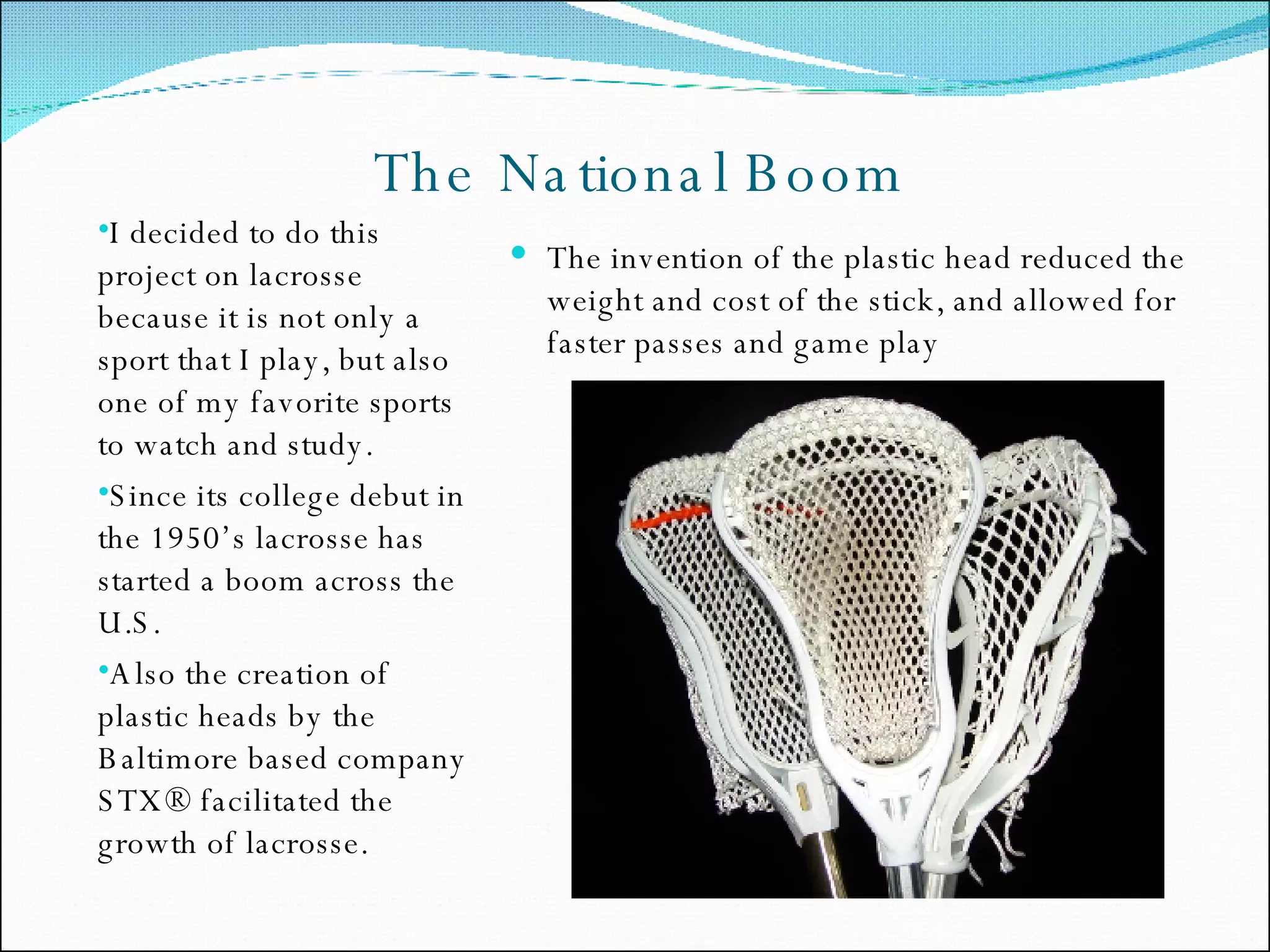 The National Boom

•I decided to do this project on lacrosse because it is not only a sport that I play, but also one of my favorite sports to watch and study.

•Since its college debut in the 1950's lacrosse has started a boom across the U.S.

•Also the creation of plastic heads by the Baltimore based company STX® facilitated the growth of lacrosse.

• The invention of the plastic head reduced the weight and cost of the stick, and allowed for faster passes and game play